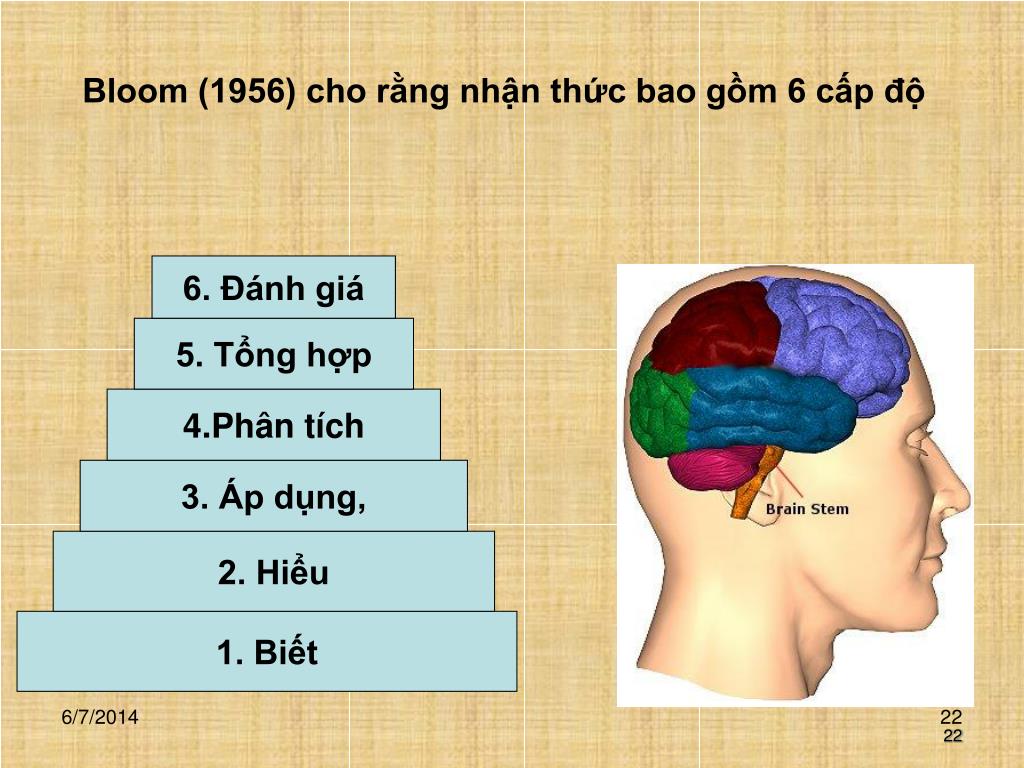 Bloom (1956) cho rằng nhận thức bao gồm 6 cấp độ

6. Đánh giá

5. Tổng hợp

4.Phân tích

3. Áp dụng,

2. Hiểu

1. Biết

Brain Stem

6/7/2014

22

22